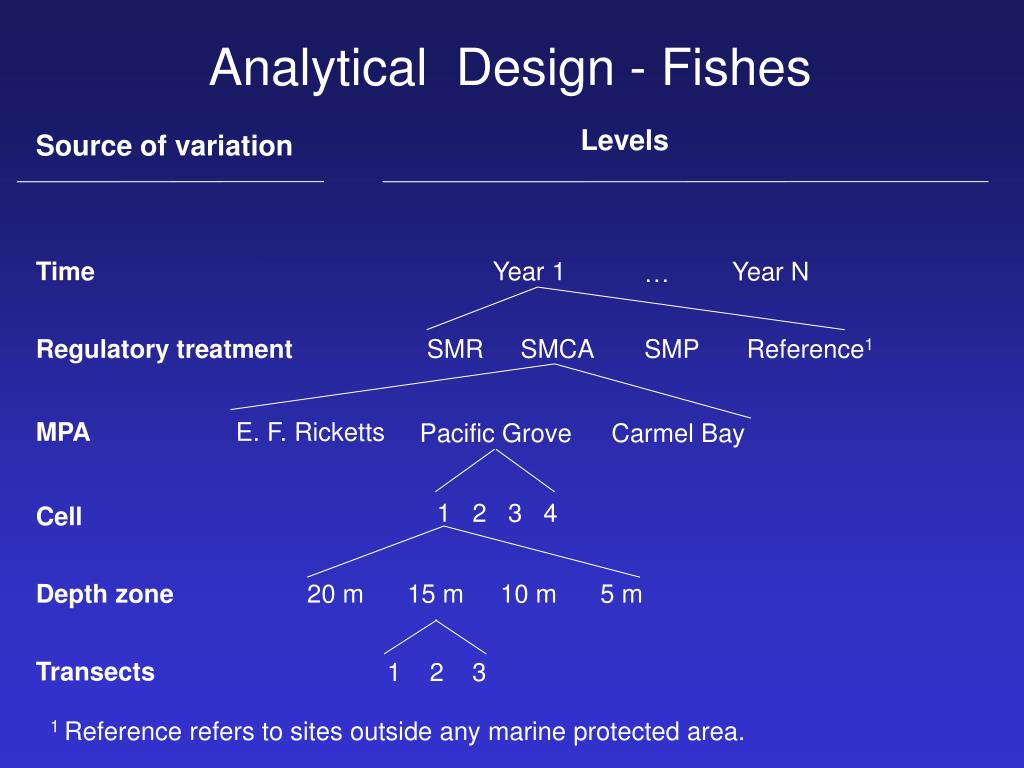 Analytical Design - Fishes

Source of variation

Levels

Time

Year 1 … Year N

Regulatory treatment

SMR SMCA SMP Reference$^1$

MPA

E. F. Ricketts Pacific Grove Carmel Bay

Cell

1 2 3 4

Depth zone

20 m 15 m 10 m 5 m

Transects

1 2 3

$^1$ Reference refers to sites outside any marine protected area.